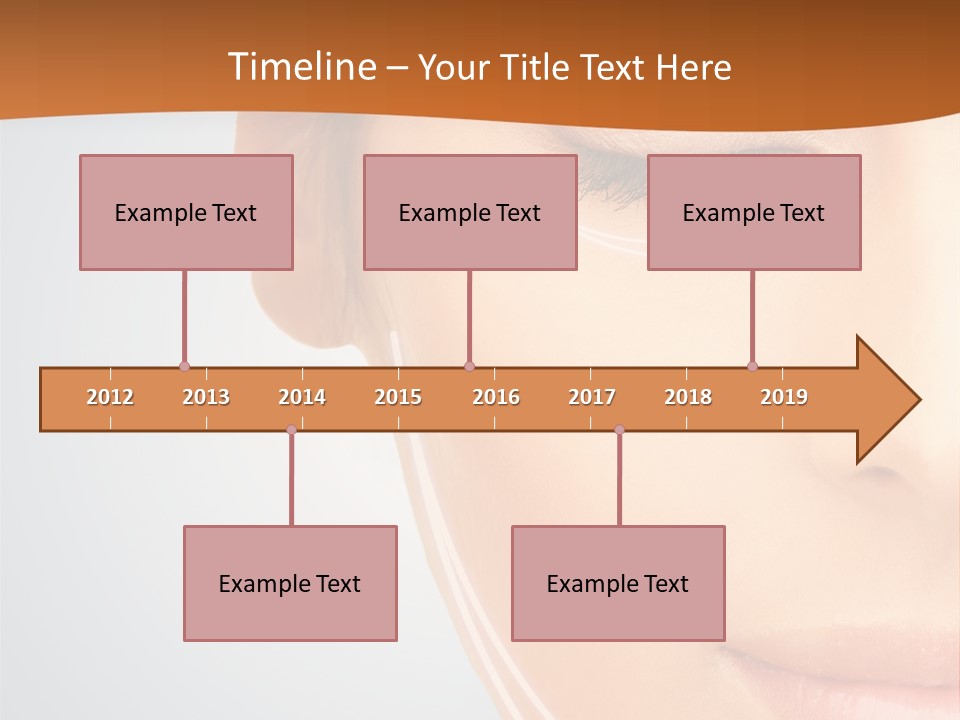 Timeline – Your Title Text Here

Example Text

Example Text

Example Text

2012 2013 2014 2015 2016 2017 2018 2019

Example Text

Example Text